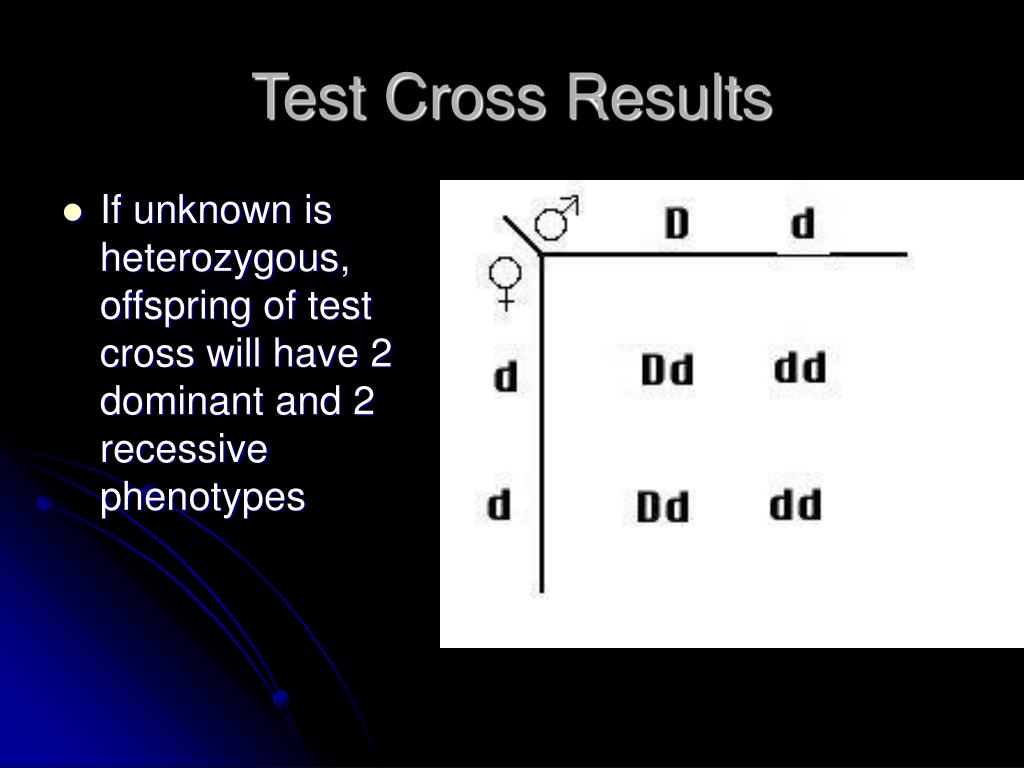 Test Cross Results

- If unknown is heterozygous, offspring of test cross will have 2 dominant and 2 recessive phenotypes

| ♀ \ ♂ | D | d |
|---|---|---|
| d | Dd | dd |
| d | Dd | dd |